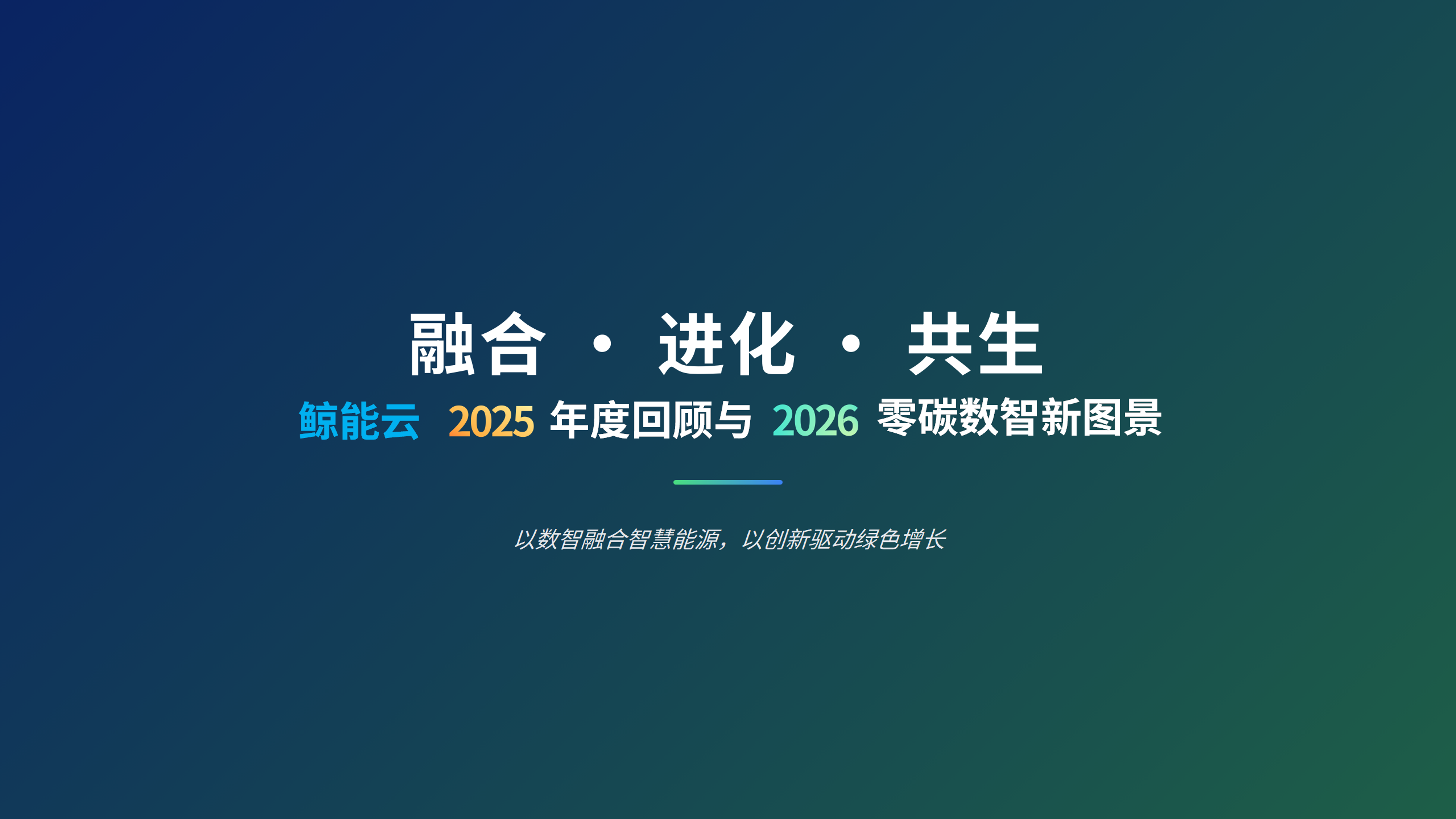 融合 · 进化 · 共生

鲸能云 2025 年度回顾与 2026 零碳数智新图景

以数智融合智慧能源，以创新驱动绿色增长